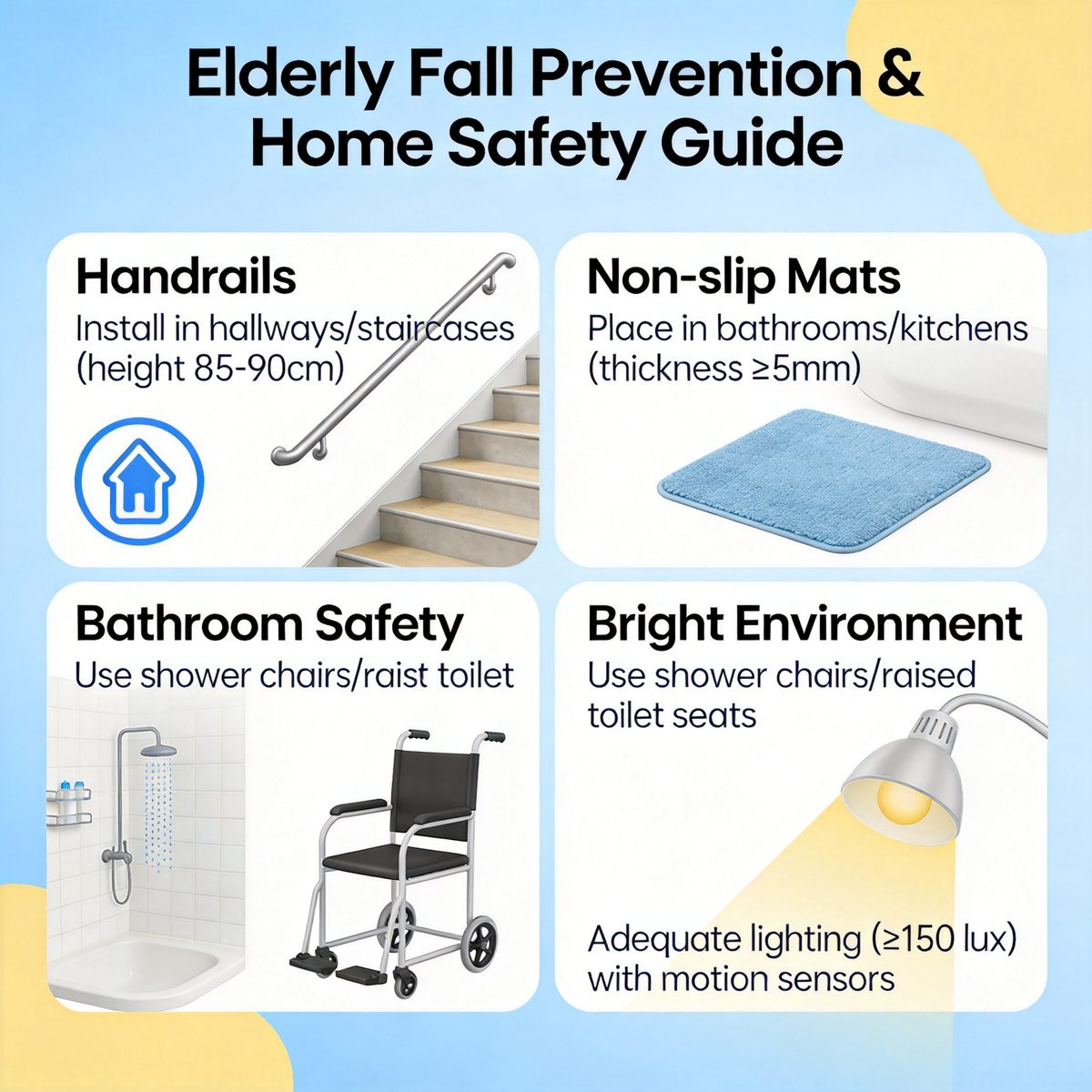 Elderly Fall Prevention & Home Safety Guide

Handrails
Install in hallways/staircases (height 85-90cm)

Non-slip Mats
Place in bathrooms/kitchens (thickness ≥5mm)

Bathroom Safety
Use shower chairs/raist toilet

Bright Environment
Use shower chairs/raised toilet seats

Adequate lighting (≥150 lux) with motion sensors